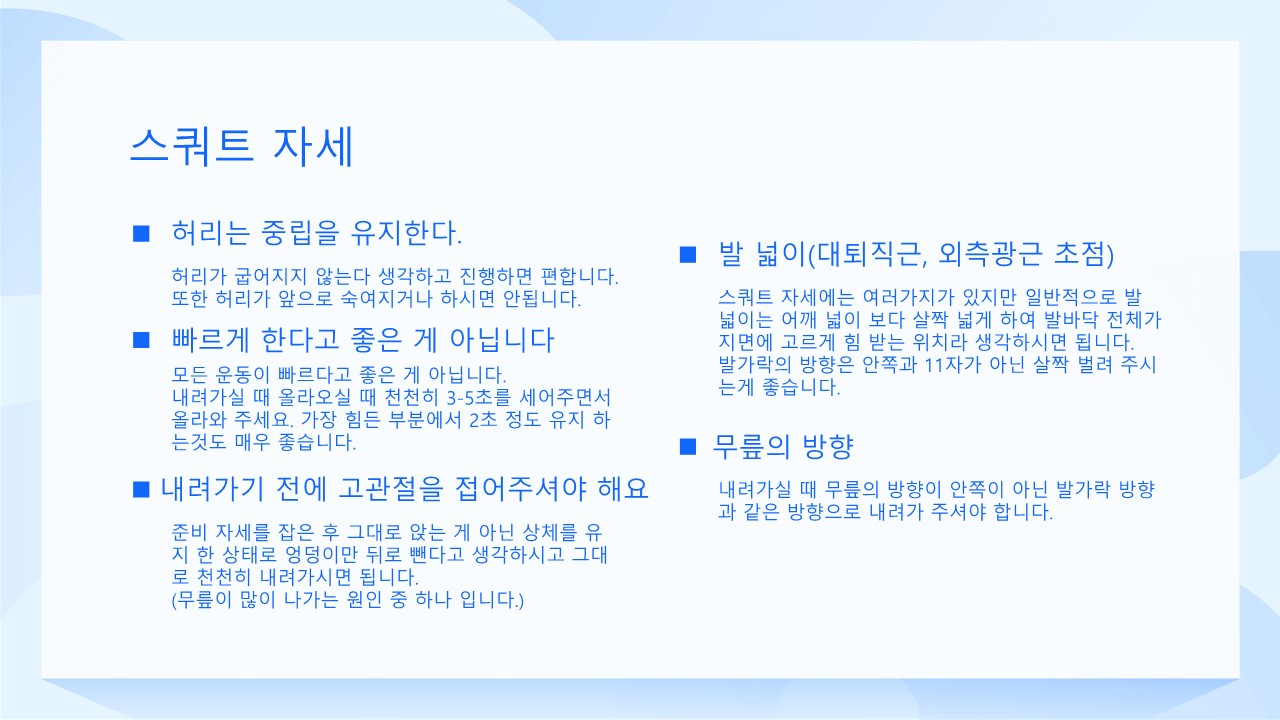 스쿼트 자세

■ 허리는 중립을 유지한다.

허리가 굽어지지 않는다 생각하고 진행하면 편합니다. 또한 허리가 앞으로 숙여지거나 하시면 안됩니다.

■ 빠르게 한다고 좋은 게 아닙니다

모든 운동이 빠르다고 좋은 게 아닙니다. 내려가실 때 올라오실 때 천천히 3-5초를 세어주면서 올라와 주세요. 가장 힘든 부분에서 2초 정도 유지 하는것도 매우 좋습니다.

■ 내려가기 전에 고관절을 접어주셔야 해요

준비 자세를 잡은 후 그대로 앉는 게 아닌 상체를 유지 한 상태로 엉덩이만 뒤로 뺀다고 생각하시고 그대로 천천히 내려가시면 됩니다. (무릎이 많이 나가는 원인 중 하나 입니다.)

■ 발 넓이(대퇴직근, 외측광근 초점)

스쿼트 자세에는 여러가지가 있지만 일반적으로 발 넓이는 어깨 넓이 보다 살짝 넓게 하여 발바닥 전체가 지면에 고르게 힘 받는 위치라 생각하시면 됩니다. 발가락의 방향은 안쪽과 11자가 아닌 살짝 벌려 주시는게 좋습니다.

■ 무릎의 방향

내려가실 때 무릎의 방향이 안쪽이 아닌 발가락 방향과 같은 방향으로 내려가 주셔야 합니다.